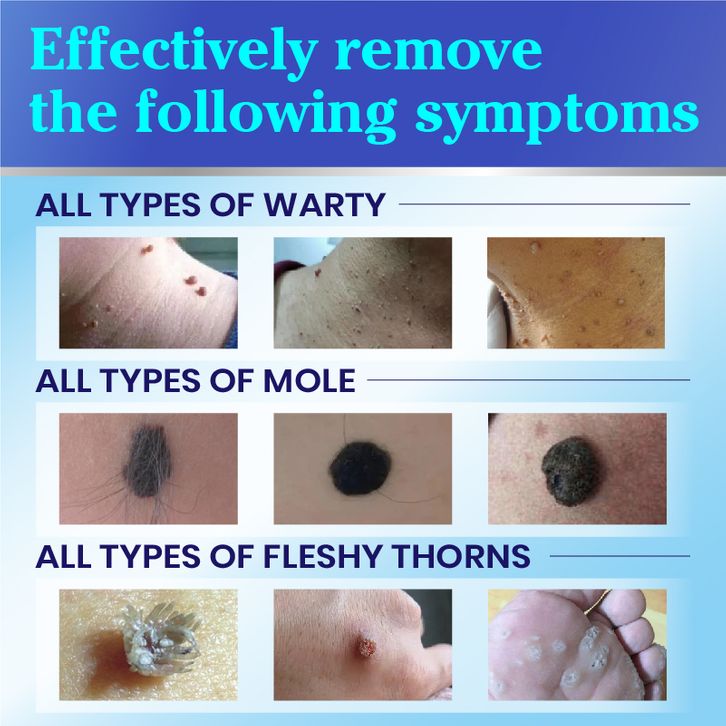 Effectively remove the following symptoms

ALL TYPES OF WARTY

ALL TYPES OF MOLE

ALL TYPES OF FLESHY THORNS